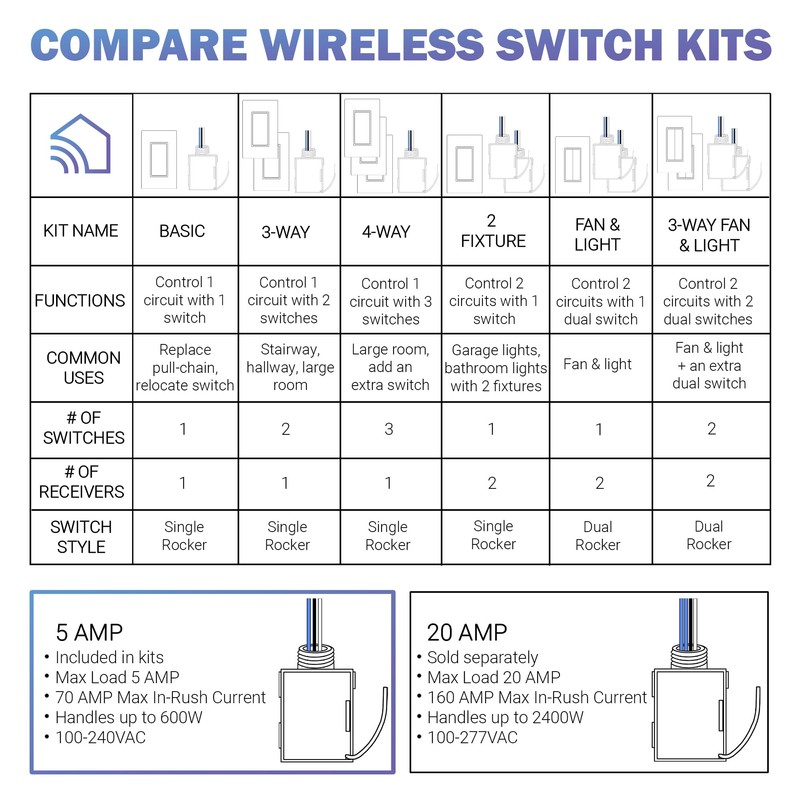 COMPARE WIRELESS SWITCH KITS

| | | | | | | |
|---|---|---|---|---|---|---|
| KIT NAME | BASIC | 3-WAY | 4-WAY | 2 FIXTURE | FAN & LIGHT | 3-WAY FAN & LIGHT |
| FUNCTIONS | Control 1 circuit with 1 switch | Control 1 circuit with 2 switches | Control 1 circuit with 3 switches | Control 2 circuits with 1 switch | Control 2 circuits with 1 dual switch | Control 2 circuits with 2 dual switches |
| COMMON USES | Replace pull-chain, relocate switch | Stairway, hallway, large room | Large room, add an extra switch | Garage lights, bathroom lights with 2 fixtures | Fan & light | Fan & light + an extra dual switch |
| # OF SWITCHES | 1 | 2 | 3 | 1 | 1 | 2 |
| # OF RECEIVERS | 1 | 1 | 1 | 2 | 2 | 2 |
| SWITCH STYLE | Single Rocker | Single Rocker | Single Rocker | Single Rocker | Dual Rocker | Dual Rocker |

5 AMP
• Included in kits
• Max Load 5 AMP
• 70 AMP Max In-Rush Current
• Handles up to 600W
• 100-240VAC

20 AMP
• Sold separately
• Max Load 20 AMP
• 160 AMP Max In-Rush Current
• Handles up to 2400W
• 100-277VAC